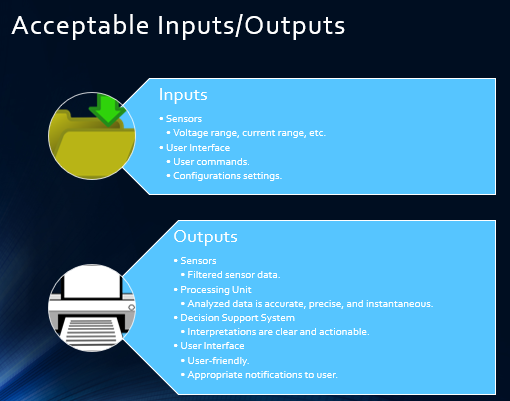 Acceptable Inputs/Outputs

Inputs

• Sensors
  • Voltage range, current range, etc.
• User Interface
  • User commands.
  • Configurations settings.

Outputs

• Sensors
  • Filtered sensor data.
• Processing Unit
  • Analyzed data is accurate, precise, and instantaneous.
• Decision Support System
  • Interpretations are clear and actionable.
• User Interface
  • User-friendly.
  • Appropriate notifications to user.